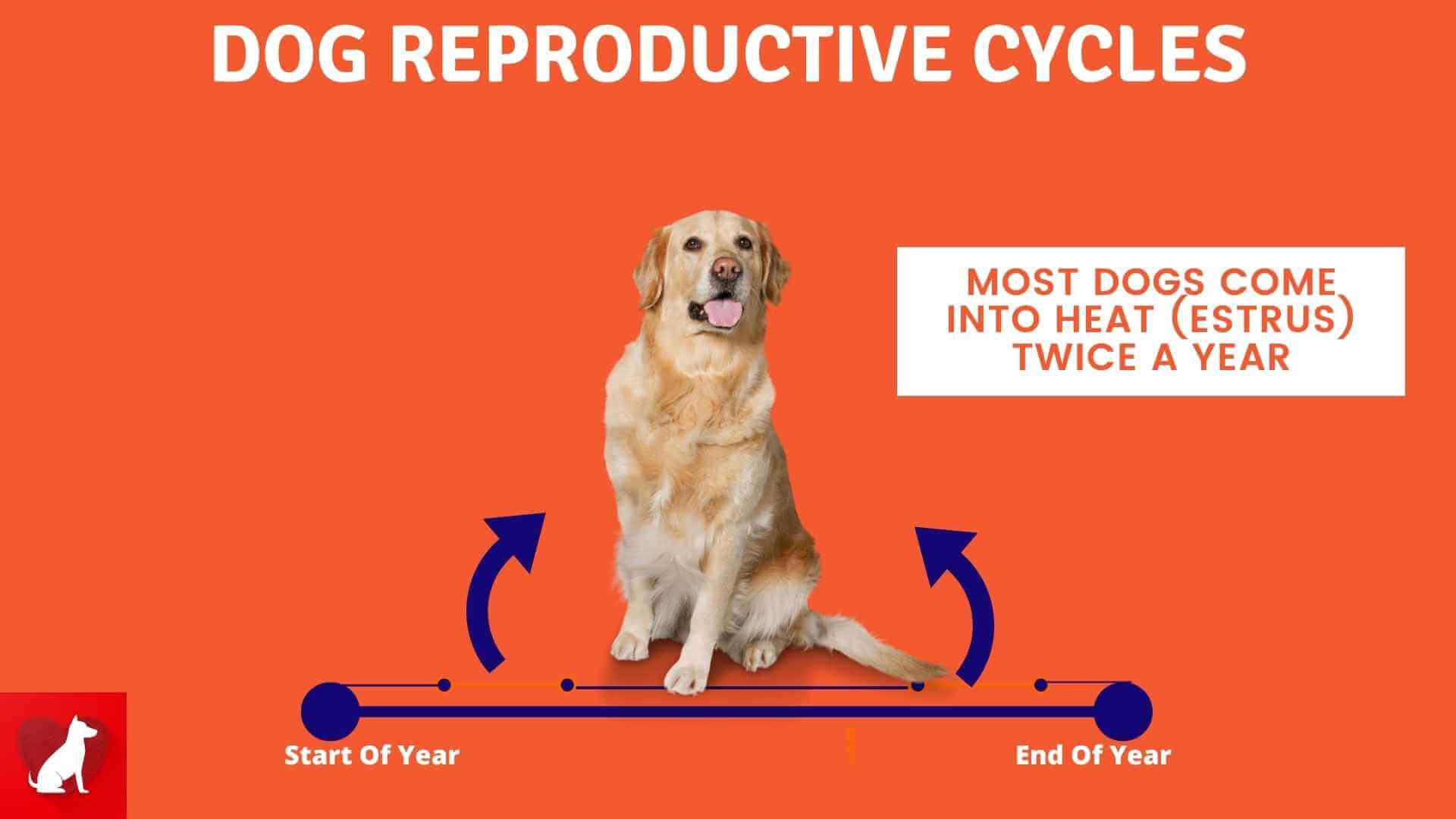 DOG REPRODUCTIVE CYCLES

MOST DOGS COME INTO HEAT (ESTRUS) TWICE A YEAR

Start Of Year

End Of Year